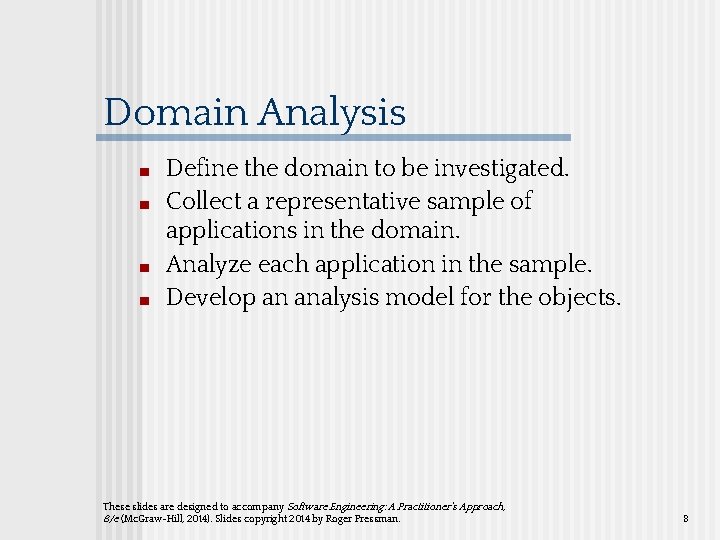 Domain Analysis

- Define the domain to be investigated.
- Collect a representative sample of applications in the domain.
- Analyze each application in the sample.
- Develop an analysis model for the objects.

These slides are designed to accompany Software Engineering: A Practitioner's Approach, 8/e (McGraw-Hill, 2014). Slides copyright 2014 by Roger Pressman.

8